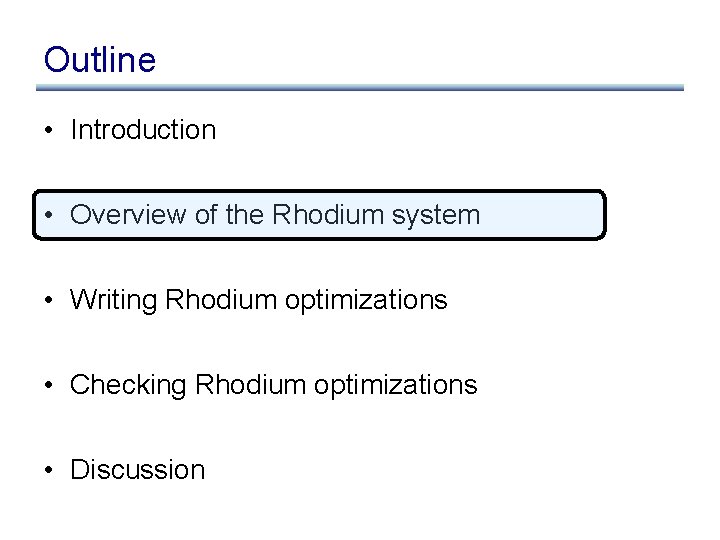 Outline

• Introduction

• Overview of the Rhodium system

• Writing Rhodium optimizations

• Checking Rhodium optimizations

• Discussion